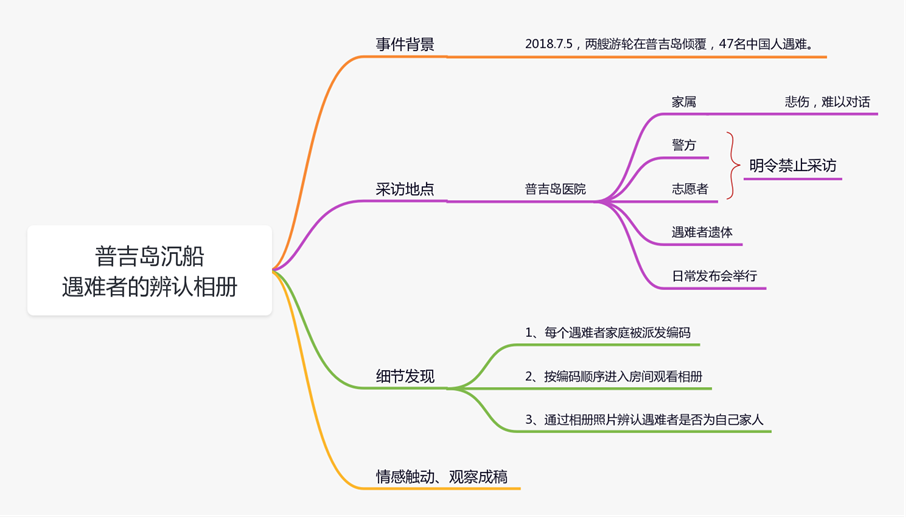 普吉岛沉船
遇难者的辨认相册

事件背景

2018.7.5，两艘游轮在普吉岛倾覆，47名中国人遇难。

采访地点

普吉岛医院

家属

悲伤，难以对话

警方

志愿者

明令禁止采访

遇难者遗体

日常发布会举行

细节发现

1、每个遇难者家庭被派发编码

2、按编码顺序进入房间观看相册

3、通过相册照片辨认遇难者是否为自己家人

情感触动、观察成稿